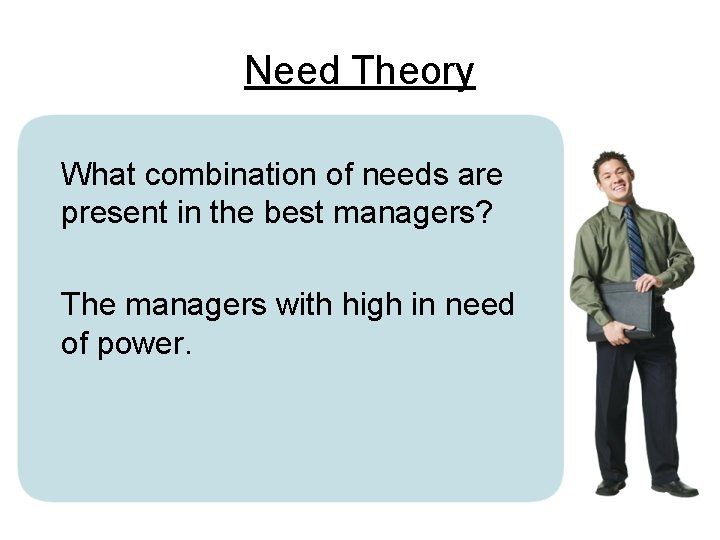 Need Theory

What combination of needs are present in the best managers?

The managers with high in need of power.